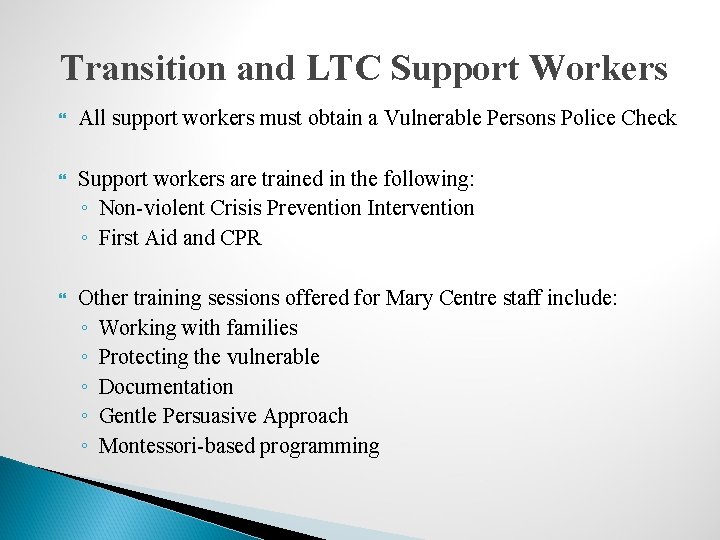 Transition and LTC Support Workers

All support workers must obtain a Vulnerable Persons Police Check

Support workers are trained in the following:
◦ Non-violent Crisis Prevention Intervention
◦ First Aid and CPR

Other training sessions offered for Mary Centre staff include:
◦ Working with families
◦ Protecting the vulnerable
◦ Documentation
◦ Gentle Persuasive Approach
◦ Montessori-based programming